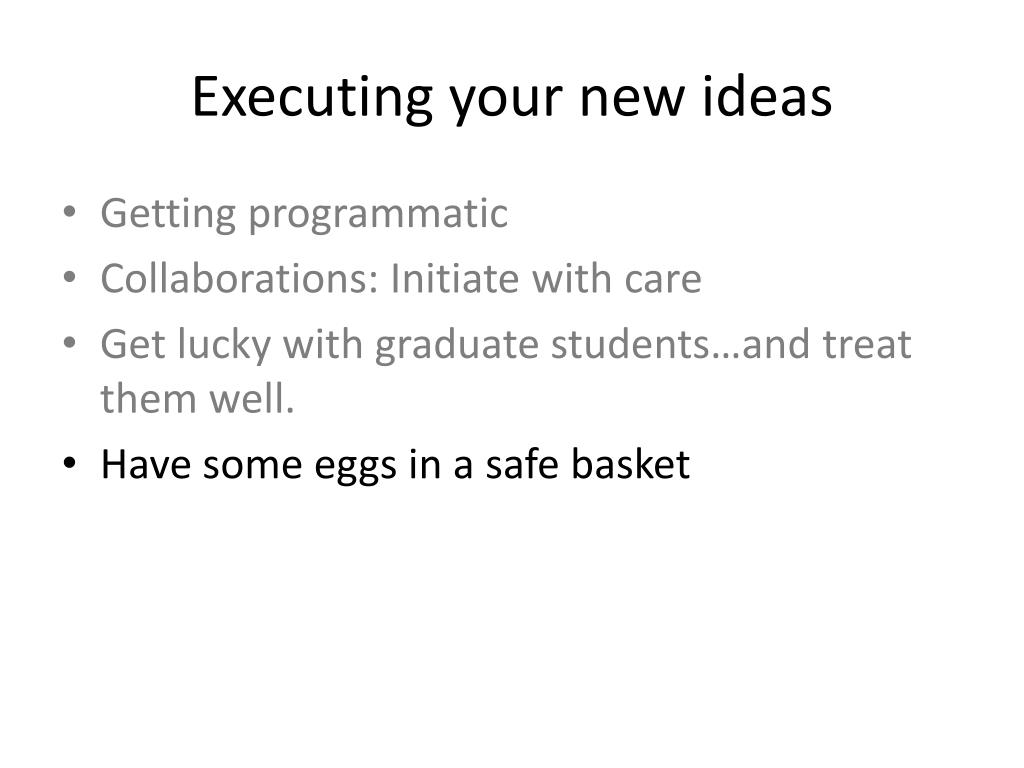 Executing your new ideas

• Getting programmatic
• Collaborations: Initiate with care
• Get lucky with graduate students…and treat them well.
• Have some eggs in a safe basket